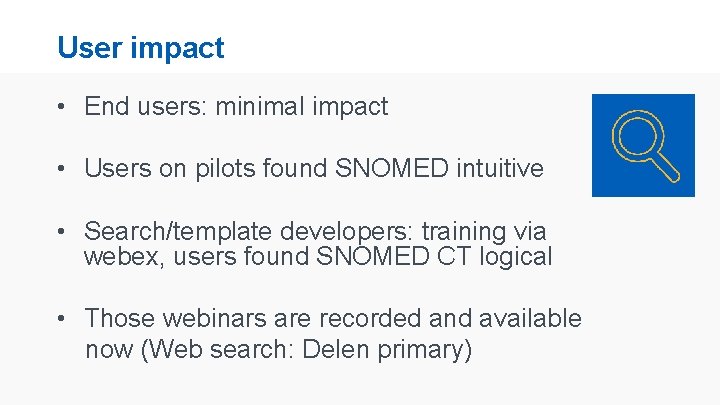 User impact

• End users: minimal impact

• Users on pilots found SNOMED intuitive

• Search/template developers: training via webex, users found SNOMED CT logical

• Those webinars are recorded and available now (Web search: Delen primary)